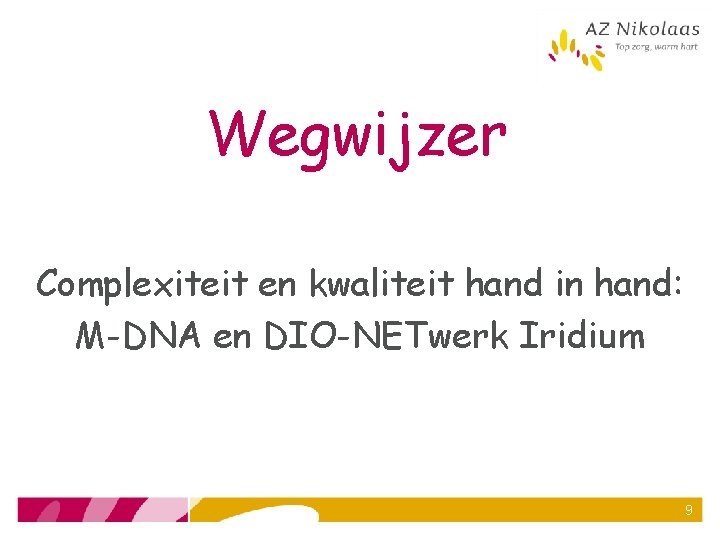 AZ Nikolaas
Top zorg, warm hart

Wegwijzer

Complexiteit en kwaliteit hand in hand: M-DNA en DIO-NETwerk Iridium

9